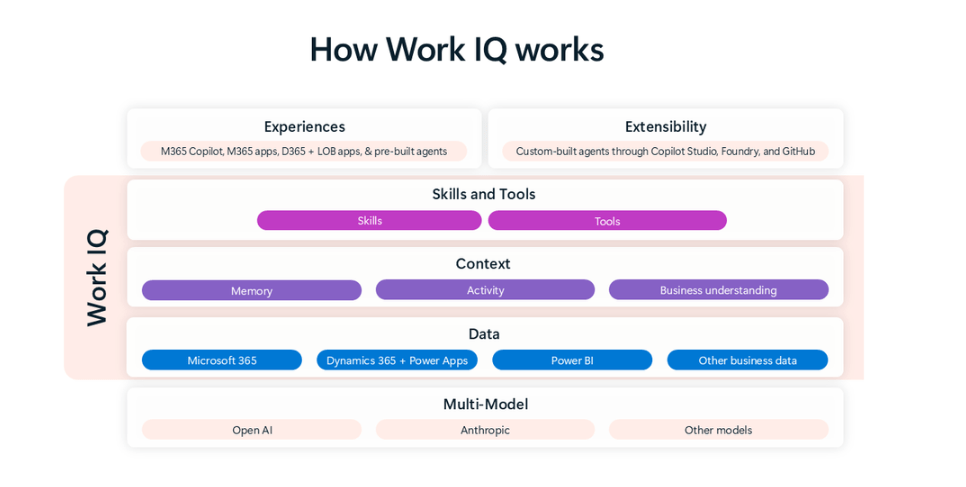 How Work IQ works

Experiences
M365 Copilot, M365 apps, D365 + LOB apps, & pre-built agents

Extensibility
Custom-built agents through Copilot Studio, Foundry, and GitHub

Work IQ

Skills and Tools
Skills
Tools

Context
Memory
Activity
Business understanding

Data
Microsoft 365
Dynamics 365 + Power Apps
Power BI
Other business data

Multi-Model
Open AI
Anthropic
Other models